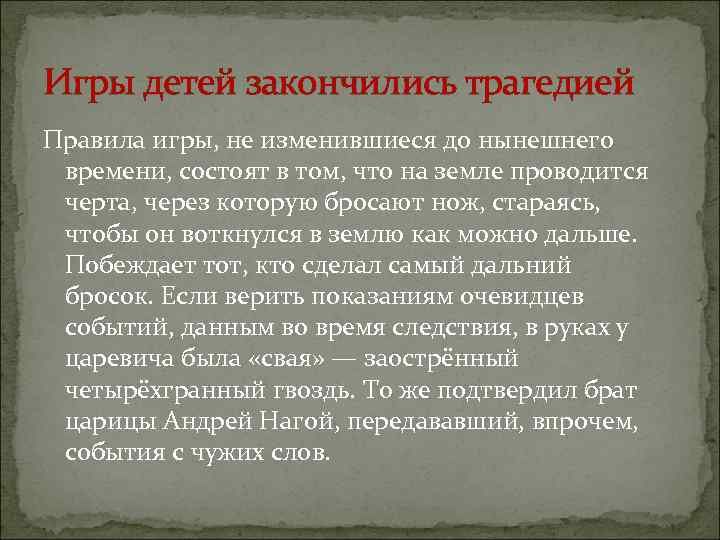 Игры детей закончились трагедией

Правила игры, не изменившиеся до нынешнего времени, состоят в том, что на земле проводится черта, через которую бросают нож, стараясь, чтобы он воткнулся в землю как можно дальше. Побеждает тот, кто сделал самый дальний бросок. Если верить показаниям очевидцев событий, данным во время следствия, в руках у царевича была «свая» — заострённый четырёхгранный гвоздь. То же подтвердил брат царицы Андрей Нагой, передававший, впрочем, события с чужих слов.